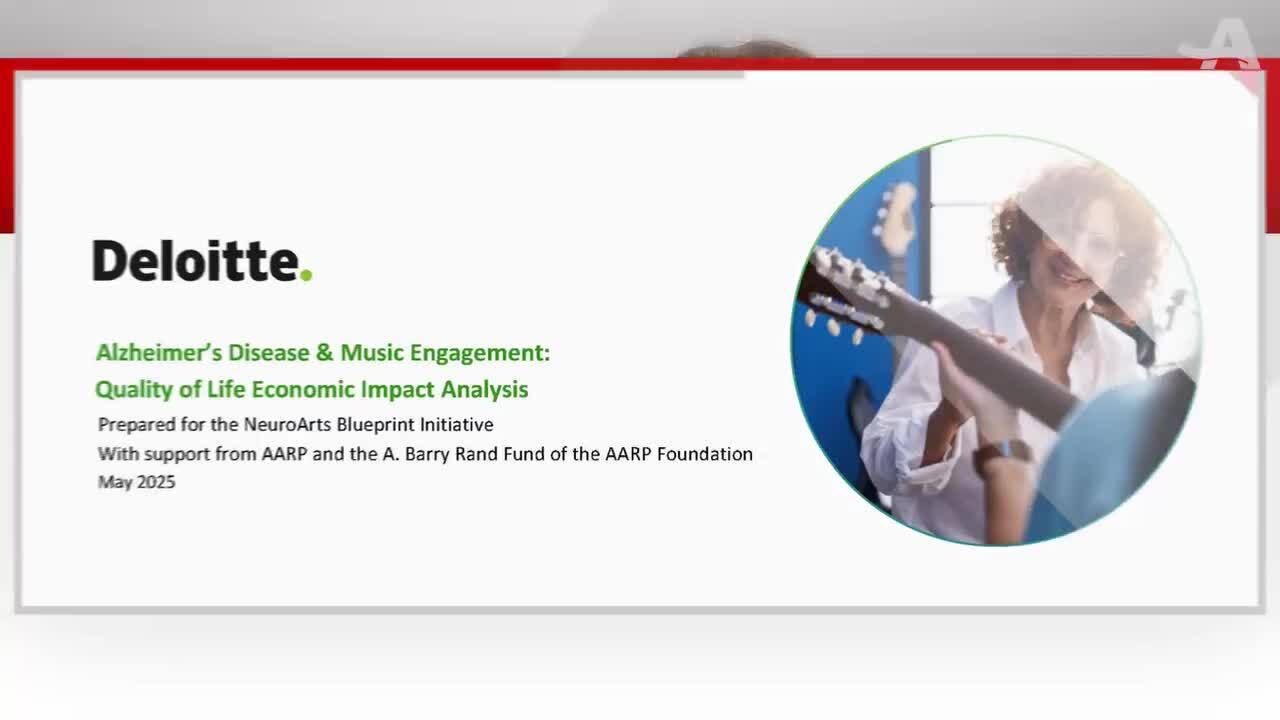 Deloitte.

Alzheimer's Disease & Music Engagement:
Quality of Life Economic Impact Analysis

Prepared for the NeuroArts Blueprint Initiative
With support from AARP and the A. Barry Rand Fund of the AARP Foundation
May 2025